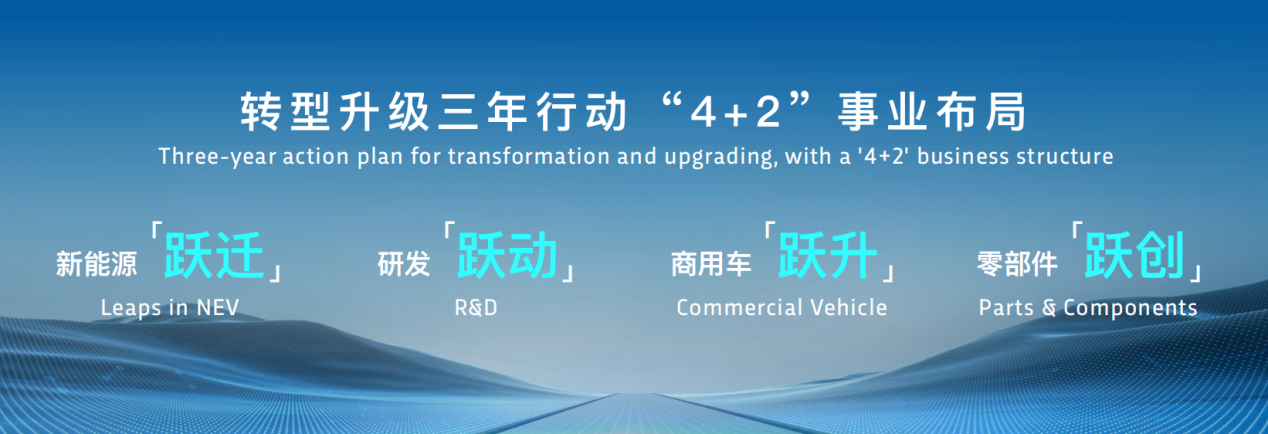 转型升级三年行动“4+2”事业布局
Three-year action plan for transformation and upgrading, with a '4+2' business structure

新能源「跃迁」
Leaps in NEV

研发「跃动」
R&D

商用车「跃升」
Commercial Vehicle

零部件「跃创」
Parts & Components